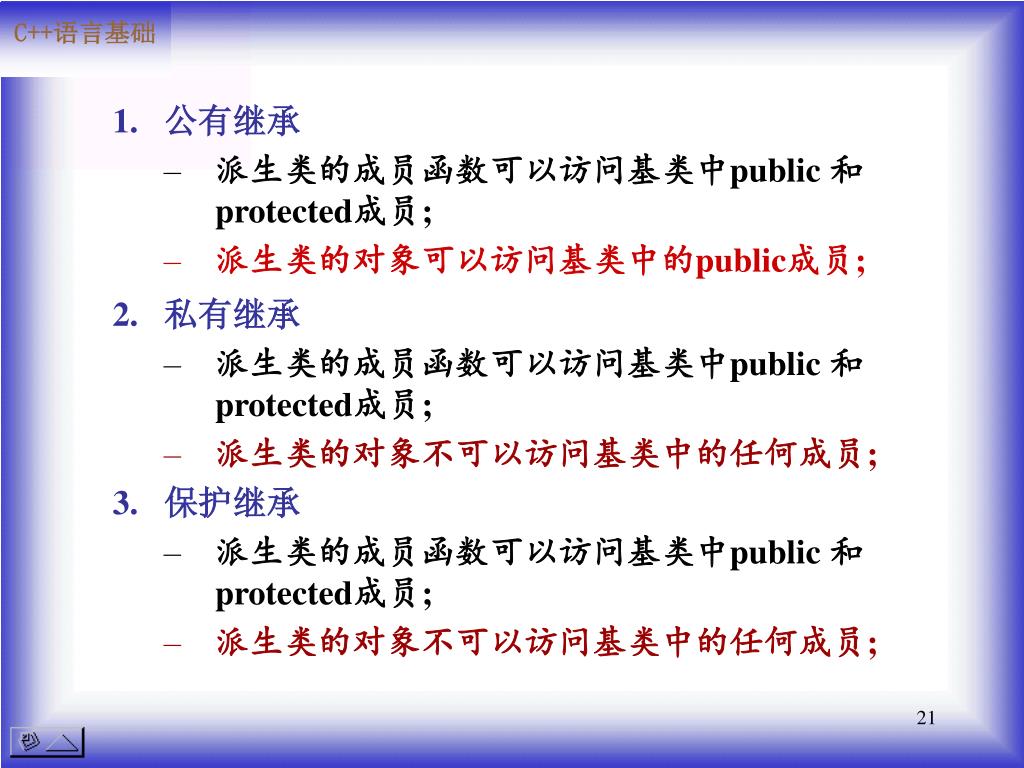 C++语言基础

1. 公有继承
– 派生类的成员函数可以访问基类中public 和 protected成员;
– 派生类的对象可以访问基类中的public成员;
2. 私有继承
– 派生类的成员函数可以访问基类中public 和 protected成员;
– 派生类的对象不可以访问基类中的任何成员;
3. 保护继承
– 派生类的成员函数可以访问基类中public 和 protected成员;
– 派生类的对象不可以访问基类中的任何成员;

21